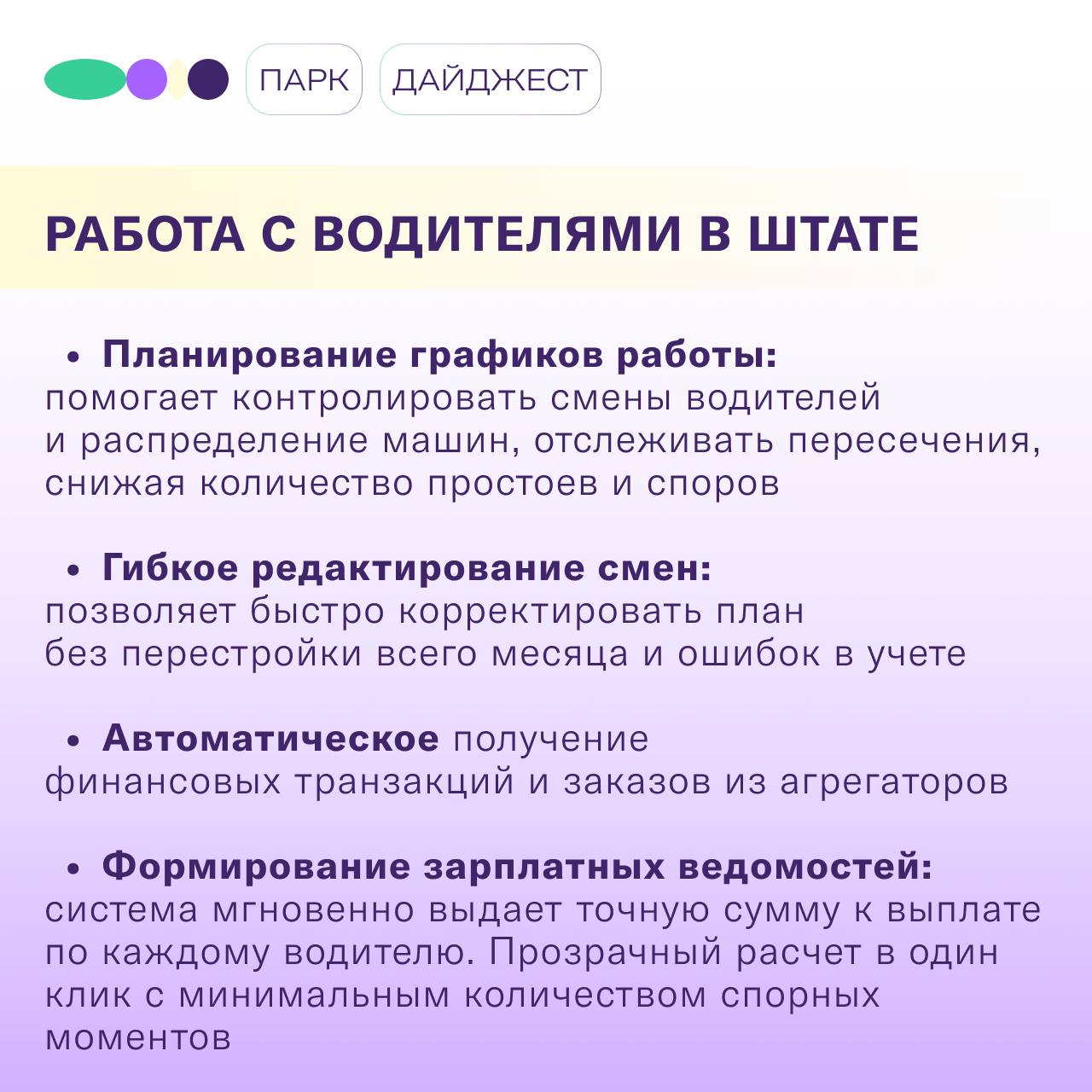 ПАРК ДАЙДЖЕСТ

РАБОТА С ВОДИТЕЛЯМИ В ШТАТЕ

• Планирование графиков работы: помогает контролировать смены водителей и распределение машин, отслеживать пересечения, снижая количество простоев и споров

• Гибкое редактирование смен: позволяет быстро корректировать план без перестройки всего месяца и ошибок в учете

• Автоматическое получение финансовых транзакций и заказов из агрегаторов

• Формирование зарплатных ведомостей: система мгновенно выдает точную сумму к выплате по каждому водителю. Прозрачный расчет в один клик с минимальным количеством спорных моментов